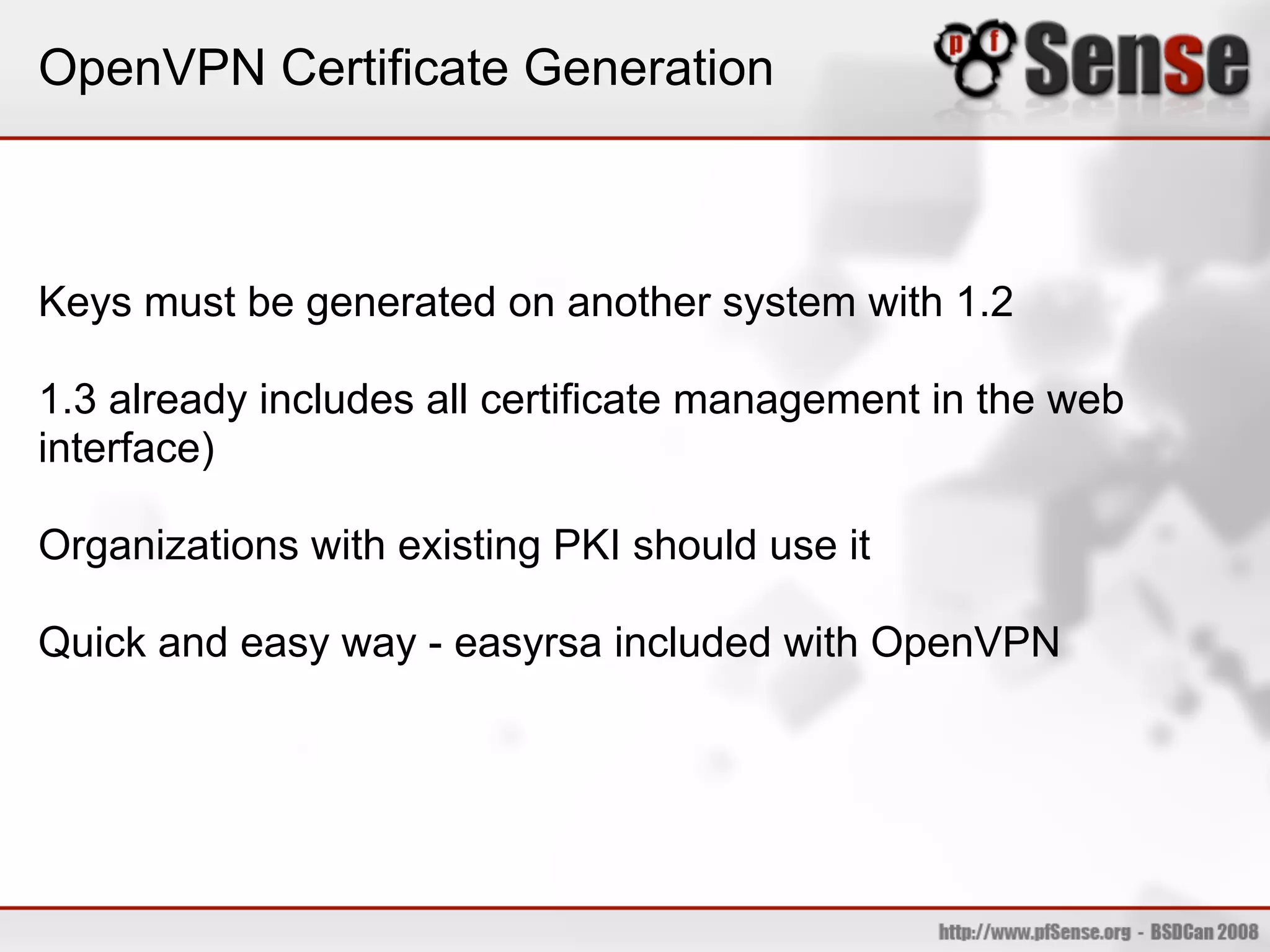 OpenVPN Certificate Generation

pfSense

Keys must be generated on another system with 1.2

1.3 already includes all certificate management in the web interface)

Organizations with existing PKI should use it

Quick and easy way - easyrsa included with OpenVPN

http://www.pfSense.org - BSDCan 2008